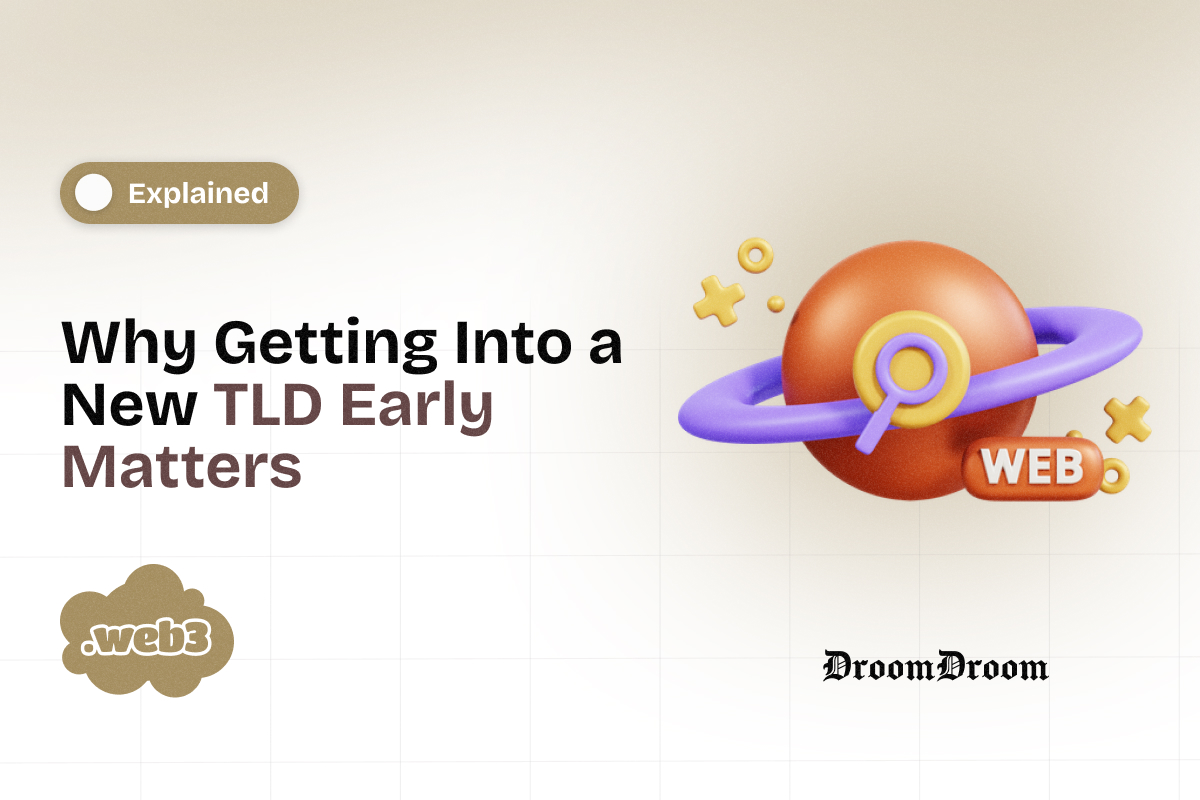 Explained

Why Getting Into a New TLD Early Matters

WEB

.web3

DroomDroom